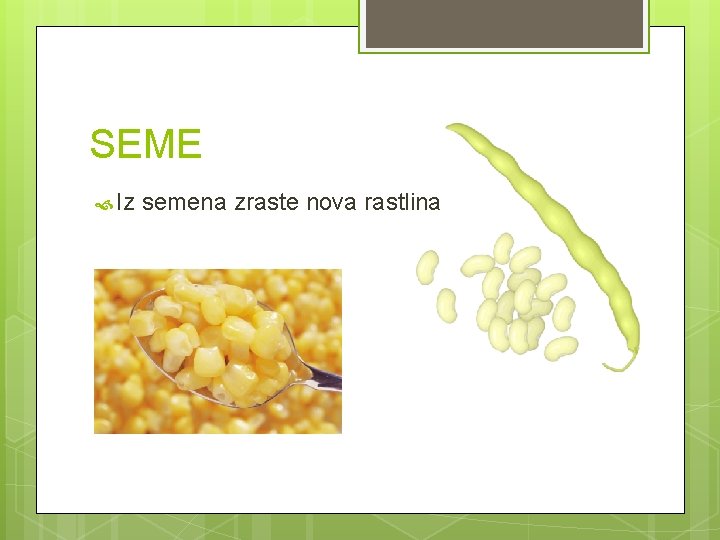 SEME

Iz semena zraste nova rastlina